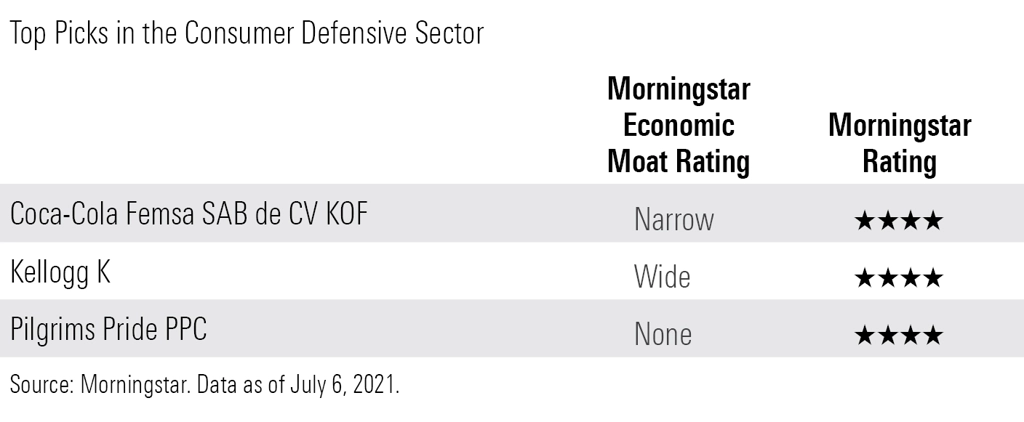 Top Picks in the Consumer Defensive Sector

| | Morningstar Economic Moat Rating | Morningstar Rating |
|---|---|---|
| Coca-Cola Femsa SAB de CV KOF | Narrow | ★★★★ |
| Kellogg K | Wide | ★★★★ |
| Pilgrims Pride PPC | None | ★★★★ |

Source: Morningstar. Data as of July 6, 2021.